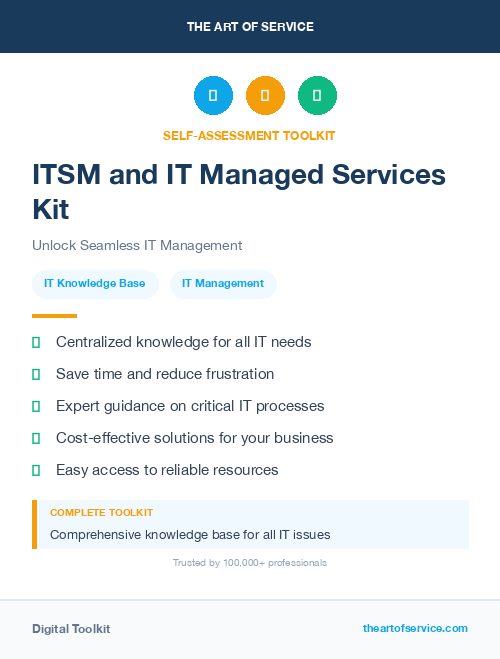 THE ART OF SERVICE

SELF-ASSESSMENT TOOLKIT

ITSM and IT Managed Services Kit

Unlock Seamless IT Management

IT Knowledge Base

IT Management

Centralized knowledge for all IT needs

Save time and reduce frustration

Expert guidance on critical IT processes

Cost-effective solutions for your business

Easy access to reliable resources

COMPLETE TOOLKIT

Comprehensive knowledge base for all IT issues

Trusted by 100,000+ professionals

Digital Toolkit

theartofservice.com